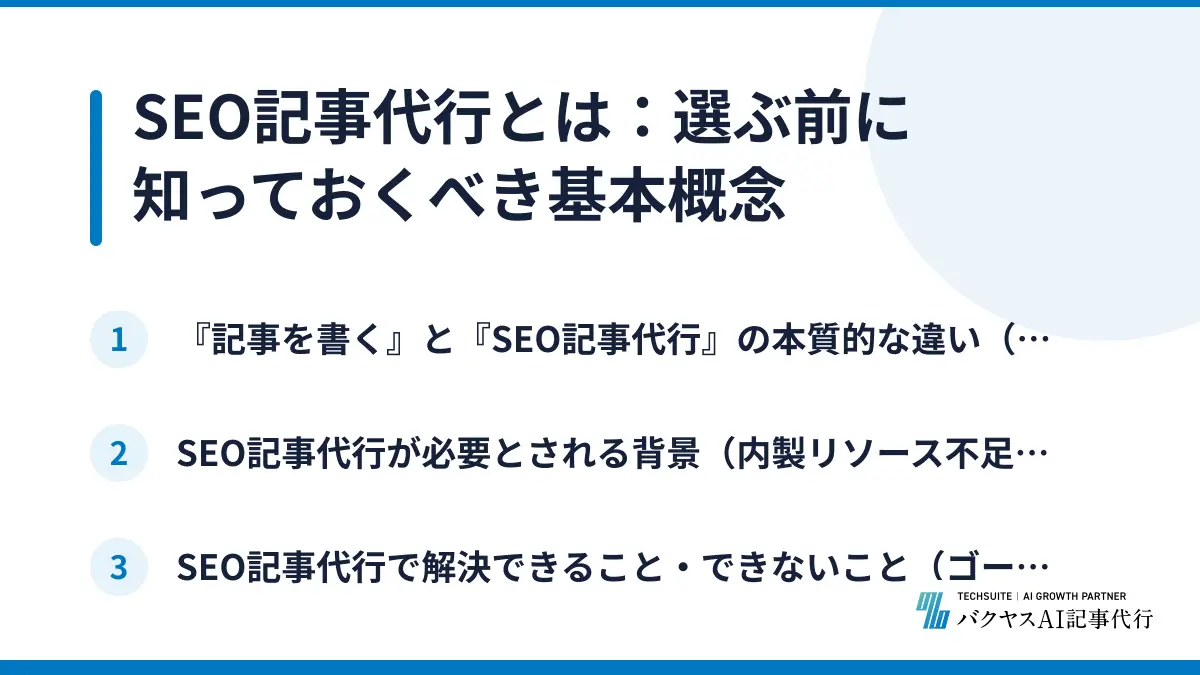 SEO記事代行とは：選ぶ前に知っておくべき基本概念

1 『記事を書く』と『SEO記事代行』の本質的な違い（…

2 SEO記事代行が必要とされる背景（内製リソース不足…

3 SEO記事代行で解決できること・できないこと（ゴー…

TECHSUITE | AI GROWTH PARTNER
バクヤスAI記事代行